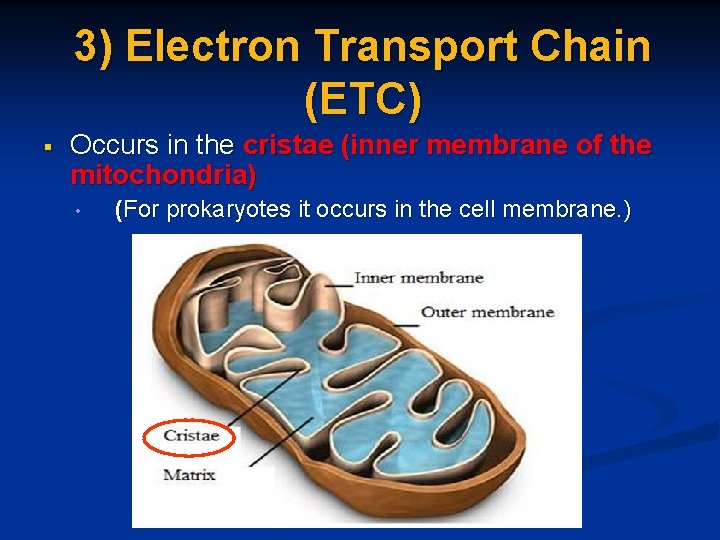 3) Electron Transport Chain (ETC)

▪ Occurs in the cristae (inner membrane of the mitochondria)

• (For prokaryotes it occurs in the cell membrane.)

Inner membrane
Outer membrane
Cristae
Matrix